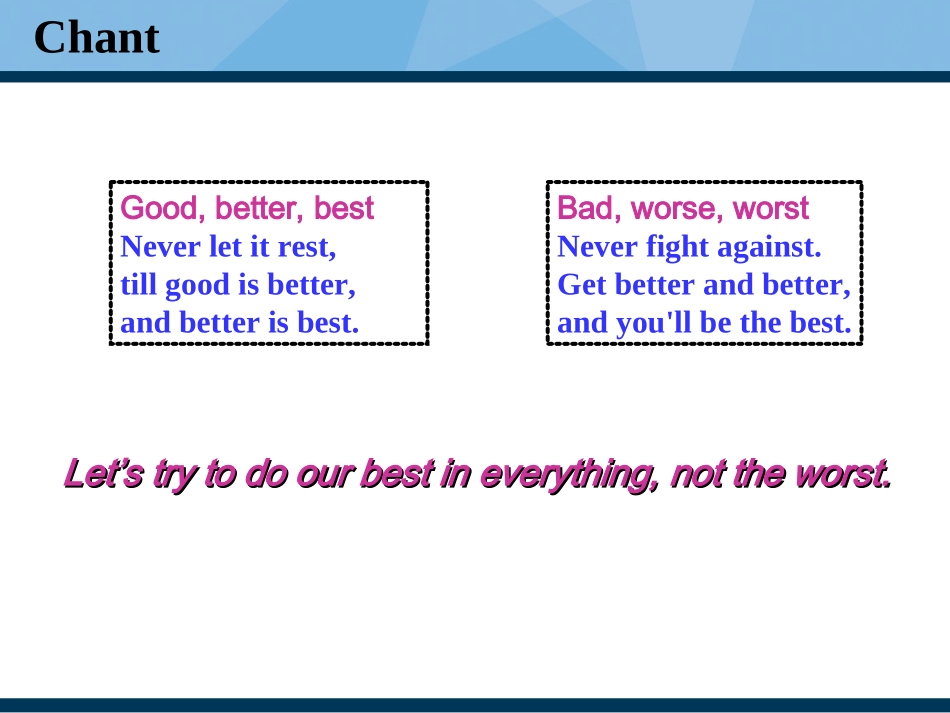 Chant

Good, better, best
Never let it rest,
till good is better,
and better is best.

Bad, worse, worst
Never fight against.
Get better and better,
and you'll be the best.

Let's try to do our best in everything, not the worst.